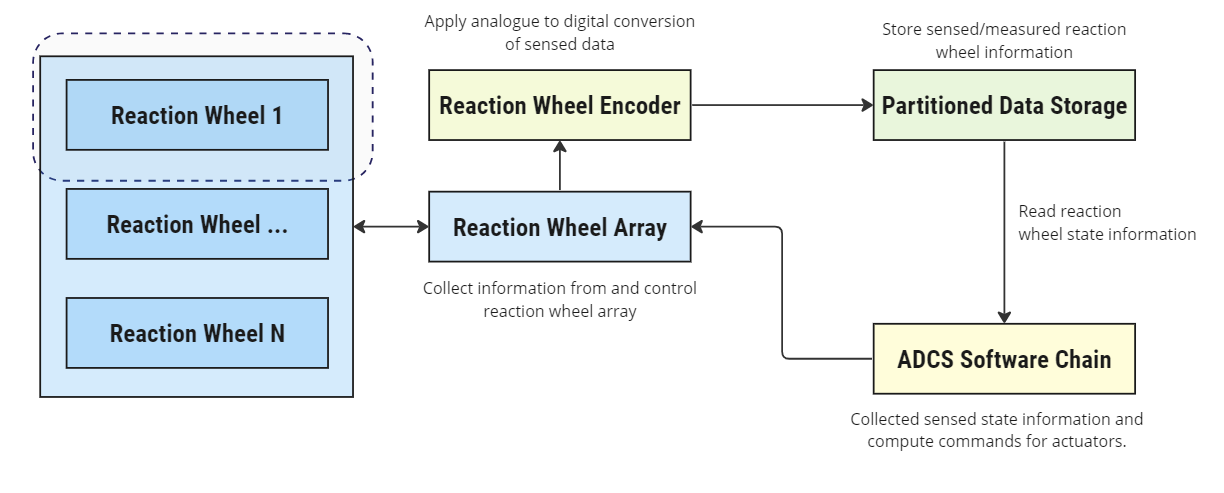 Reaction Wheel 1

Reaction Wheel ...

Reaction Wheel N

Apply analogue to digital conversion of sensed data

Reaction Wheel Encoder

Reaction Wheel Array

Collect information from and control reaction wheel array

Store sensed/measured reaction wheel information

Partitioned Data Storage

Read reaction wheel state information

ADCS Software Chain

Collected sensed state information and compute commands for actuators.